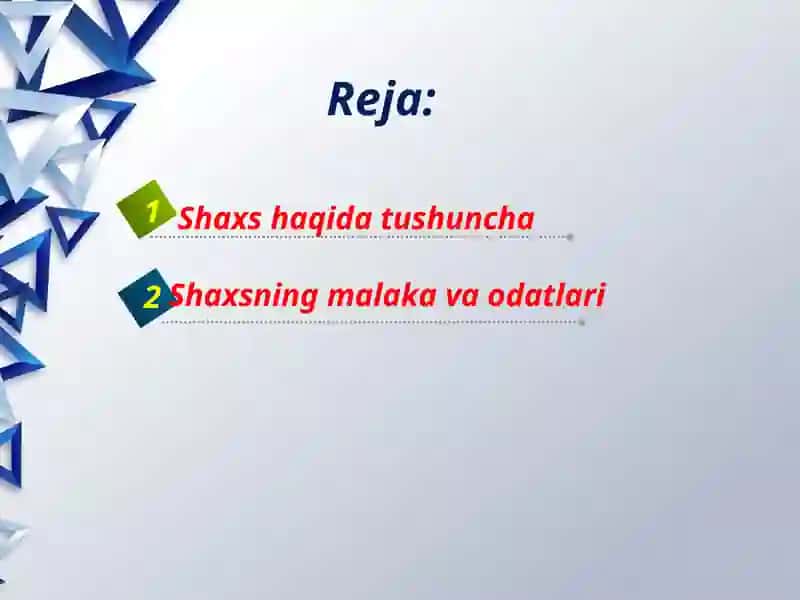 Reja:

1 Shaxs haqida tushuncha

2 Shaxsning malaka va odatlari